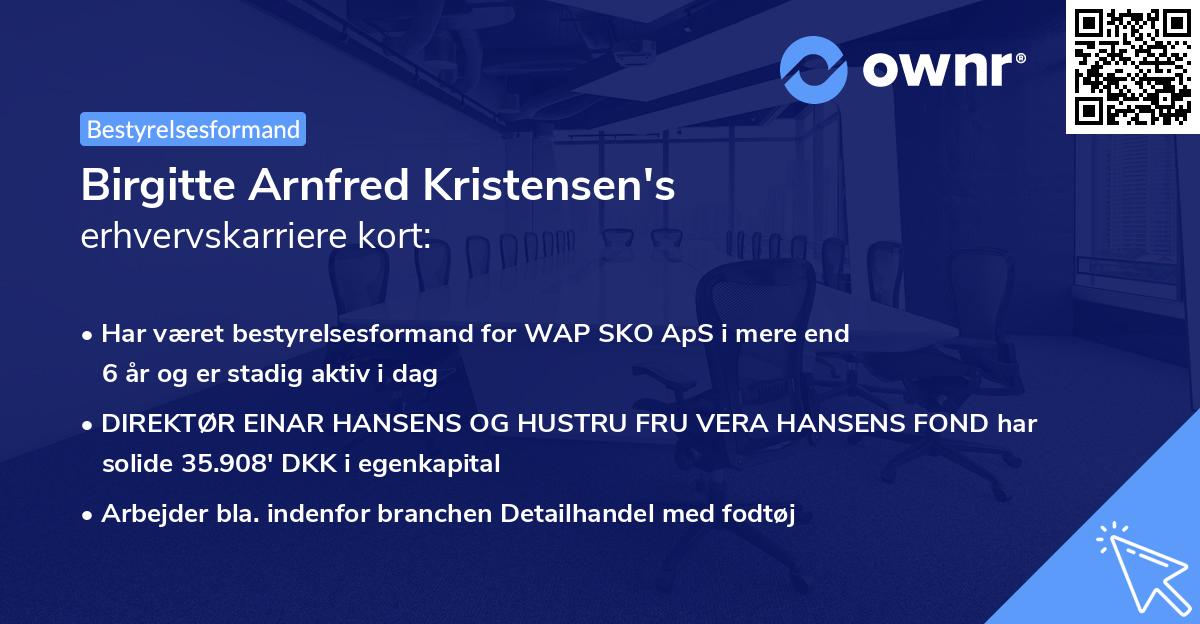 ownr®

Bestyrelsesformand

Birgitte Arnfred Kristensen's
erhvervskarriere kort:

• Har været bestyrelsesformand for WAP SKO ApS i mere end 6 år og er stadig aktiv i dag

• DIREKTØR EINAR HANSENS OG HUSTRU FRU VERA HANSENS FOND har solide 35.908' DKK i egenkapital

• Arbejder bla. indenfor branchen Detailhandel med fodtøj